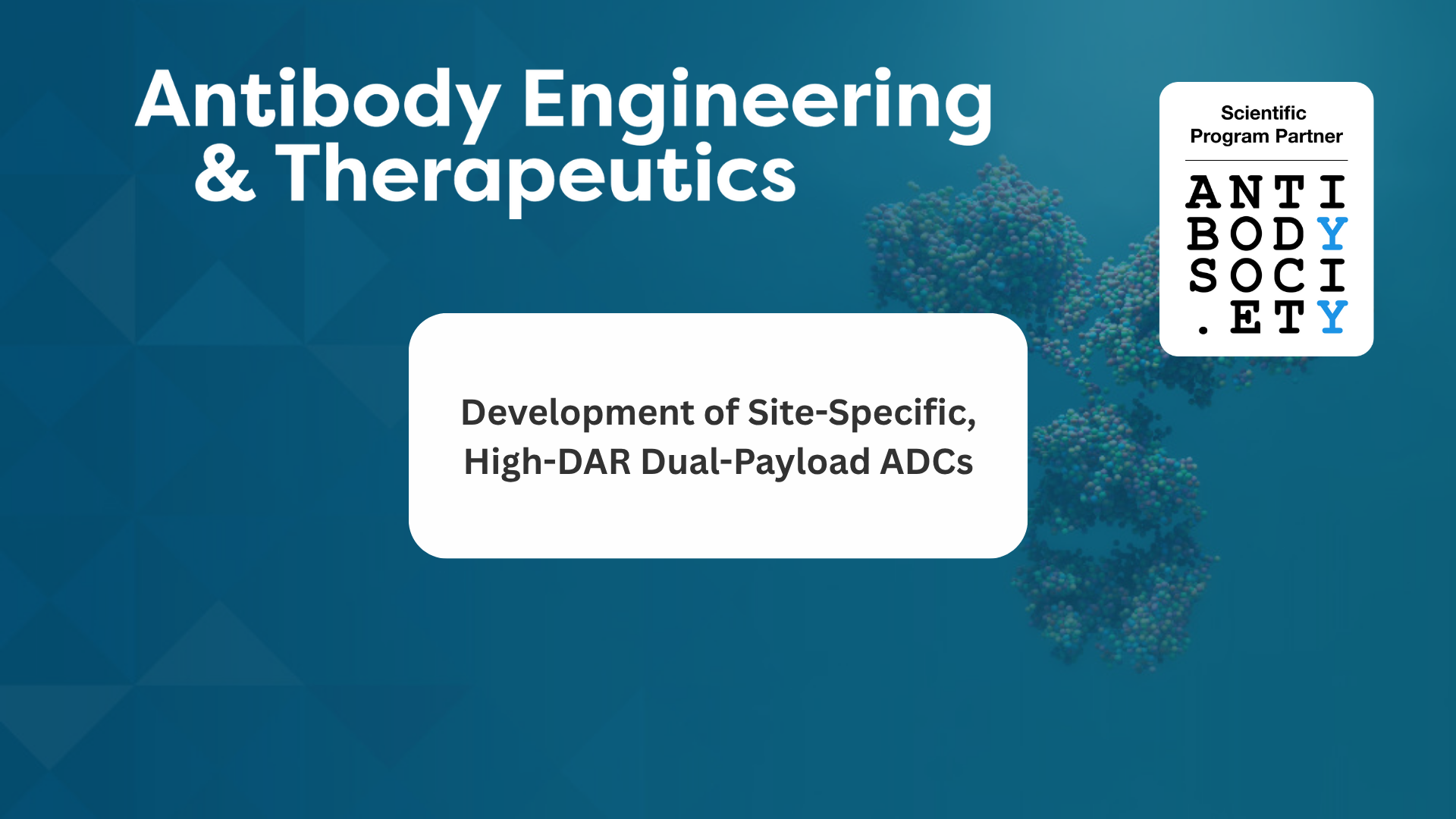 Antibody Engineering & Therapeutics

Scientific Program Partner

ANTI
BODY
SOCI
.ETY

Development of Site-Specific, High-DAR Dual-Payload ADCs